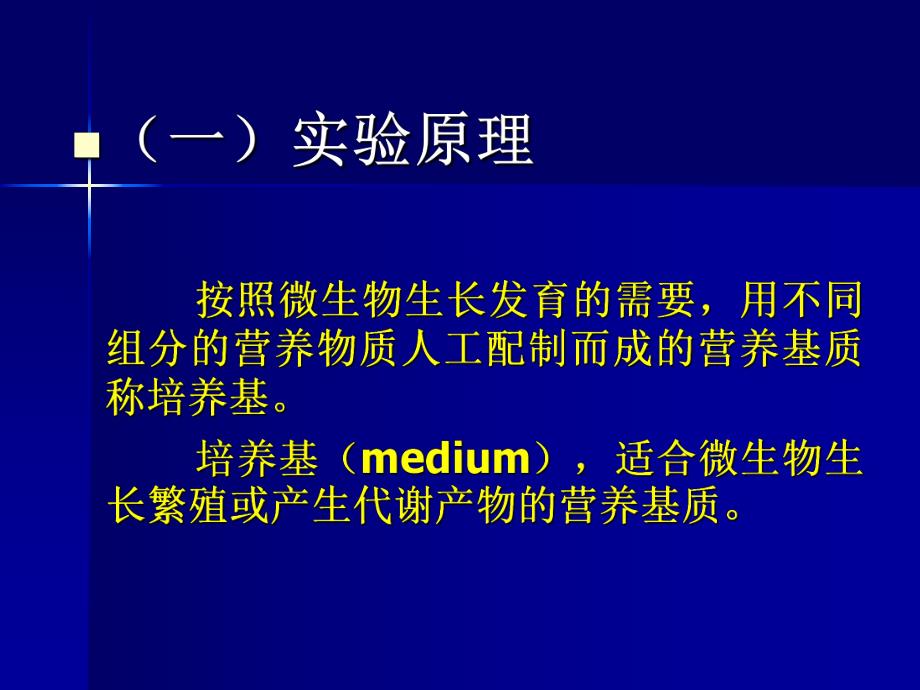 （一）实验原理

按照微生物生长发育的需要，用不同组分的营养物质人工配制而成的营养基质称培养基。

培养基（medium），适合微生物生长繁殖或产生代谢产物的营养基质。